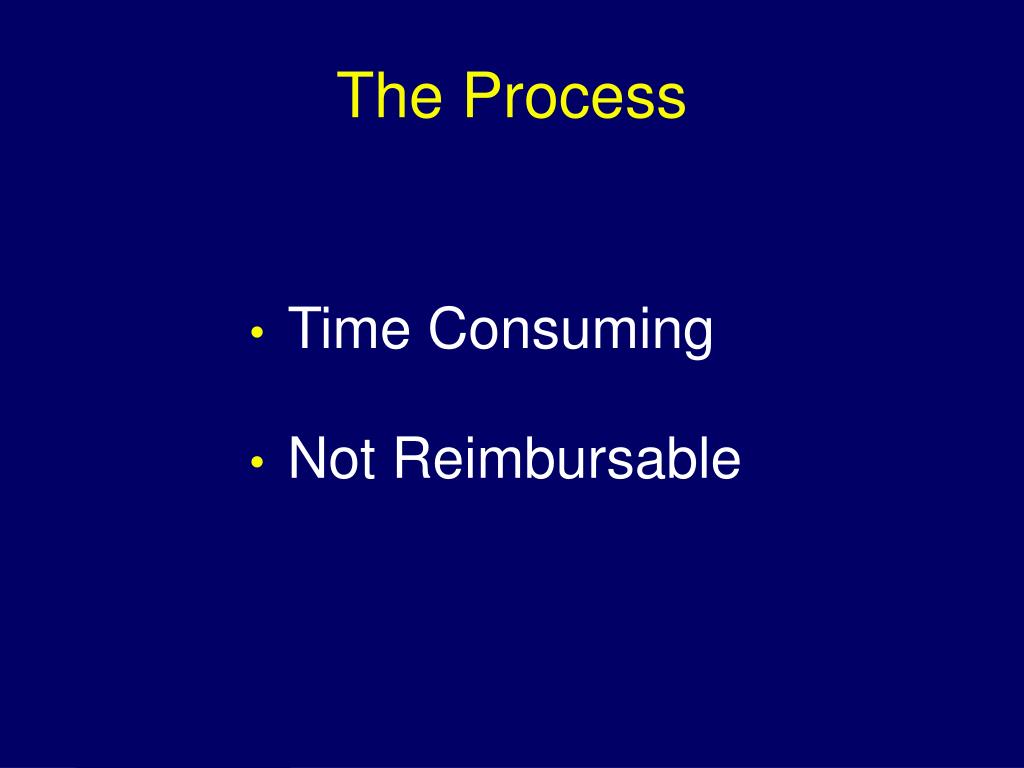 The Process

• Time Consuming

• Not Reimbursable